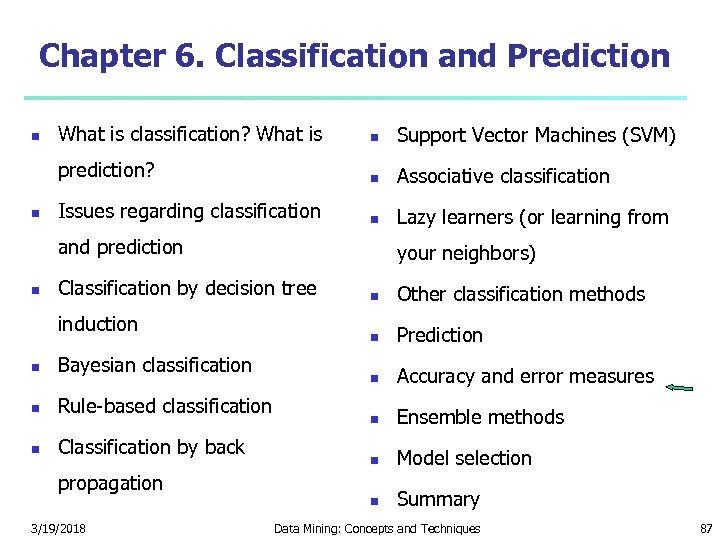 Chapter 6. Classification and Prediction

- What is classification? What is prediction?
- Issues regarding classification and prediction
- Classification by decision tree induction
- Bayesian classification
- Rule-based classification
- Classification by back propagation

- Support Vector Machines (SVM)
- Associative classification
- Lazy learners (or learning from your neighbors)
- Other classification methods
- Prediction
- Accuracy and error measures
- Ensemble methods
- Model selection
- Summary

3/19/2018 Data Mining: Concepts and Techniques 87